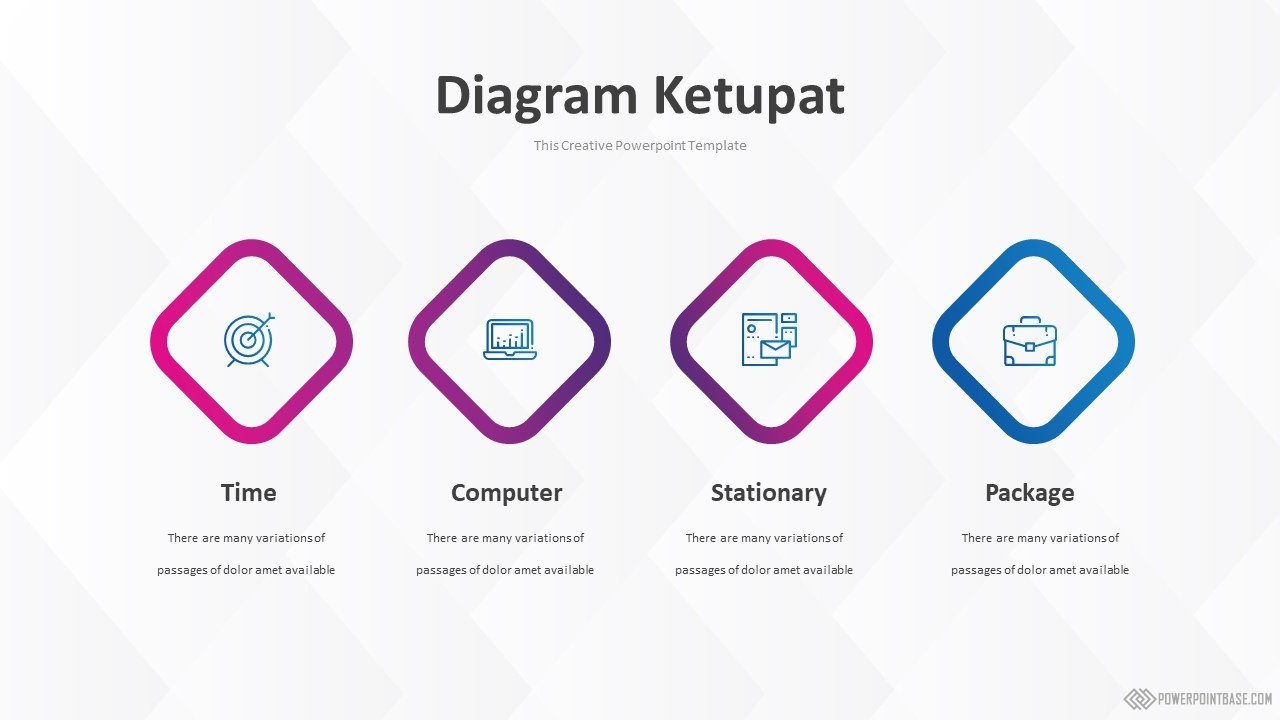 Diagram Ketupat

This Creative Powerpoint Template

Time

There are many variations of passages of dolor amet available

Computer

There are many variations of passages of dolor amet available

Stationary

There are many variations of passages of dolor amet available

Package

There are many variations of passages of dolor amet available

POWERPOINTBASE.COM